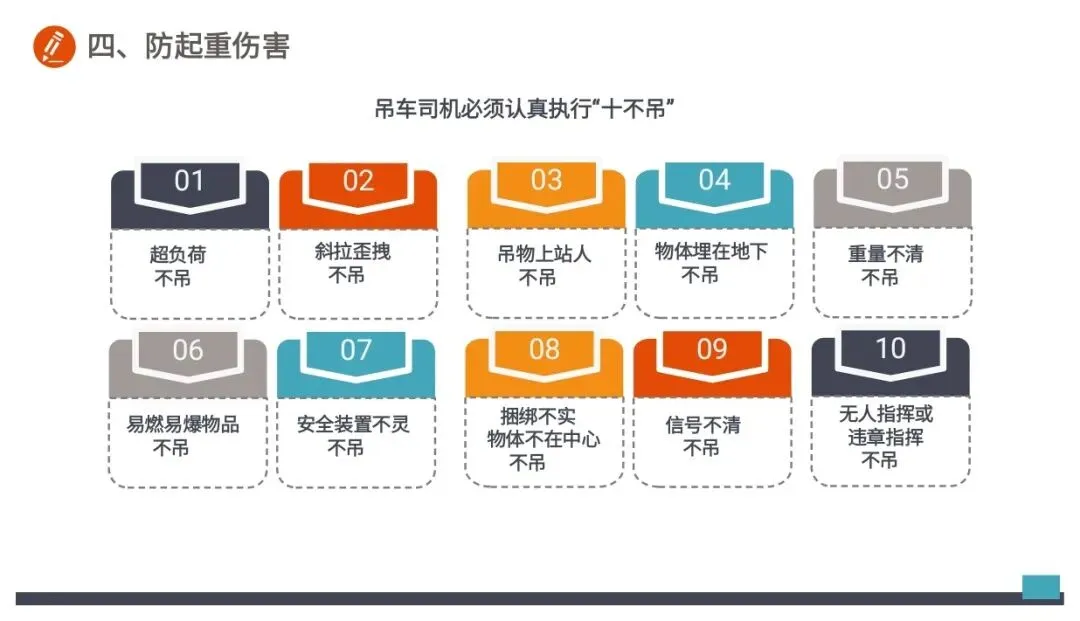 四、防起重伤害

吊车司机必须认真执行“十不吊”

01
超负荷
不吊

02
斜拉歪拽
不吊

03
吊物上站人
不吊

04
物体埋在地下
不吊

05
重量不清
不吊

06
易燃易爆物品
不吊

07
安全装置不灵
不吊

08
捆绑不实
物体不在中心
不吊

09
信号不清
不吊

10
无人指挥或
违章指挥
不吊